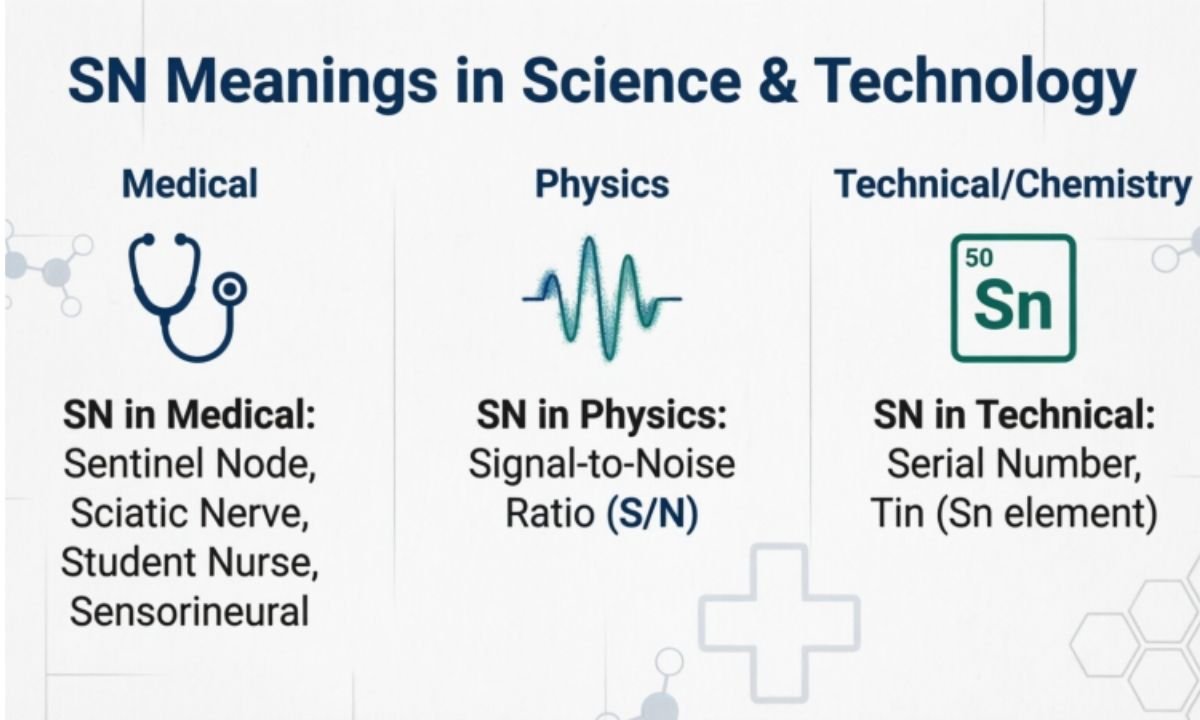 SN Meanings in Science & Technology

Medical

SN in Medical:
Sentinel Node, Sciatic Nerve, Student Nurse, Sensorineural

Physics

SN in Physics:
Signal-to-Noise Ratio (S/N)

Technical/Chemistry

50
Sn

SN in Technical:
Serial Number, Tin (Sn element)